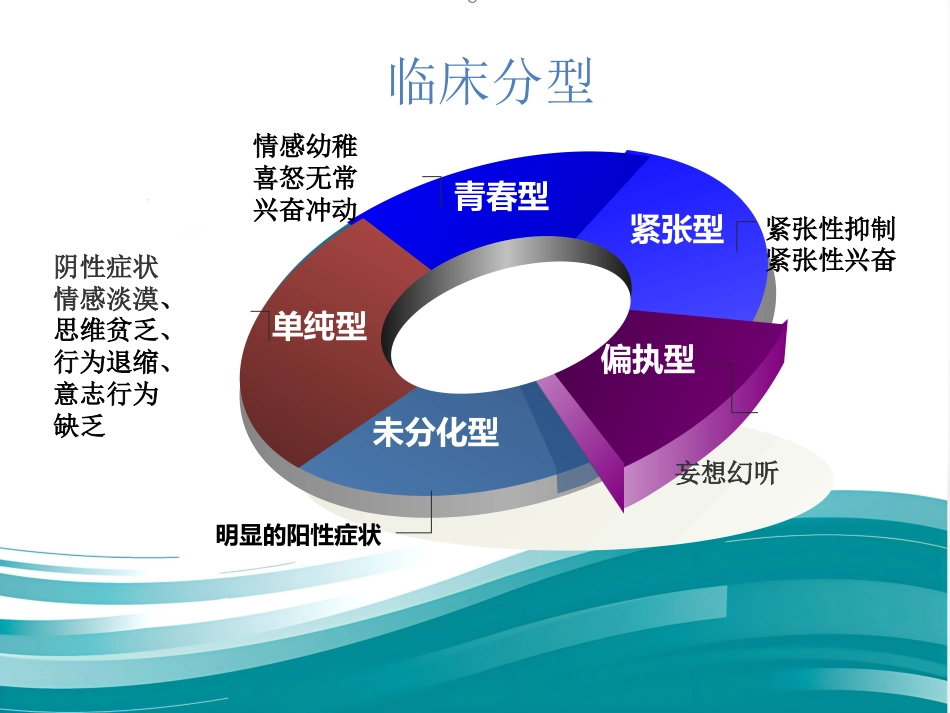 临床分型

情感幼稚
喜怒无常
兴奋冲动

青春型

紧张型

紧张性抑制
紧张性兴奋

阴性症状
情感淡漠、
思维贫乏、
行为退缩、
意志行为
缺乏

单纯型

偏执型

未分化型

妄想幻听

明显的阳性症状